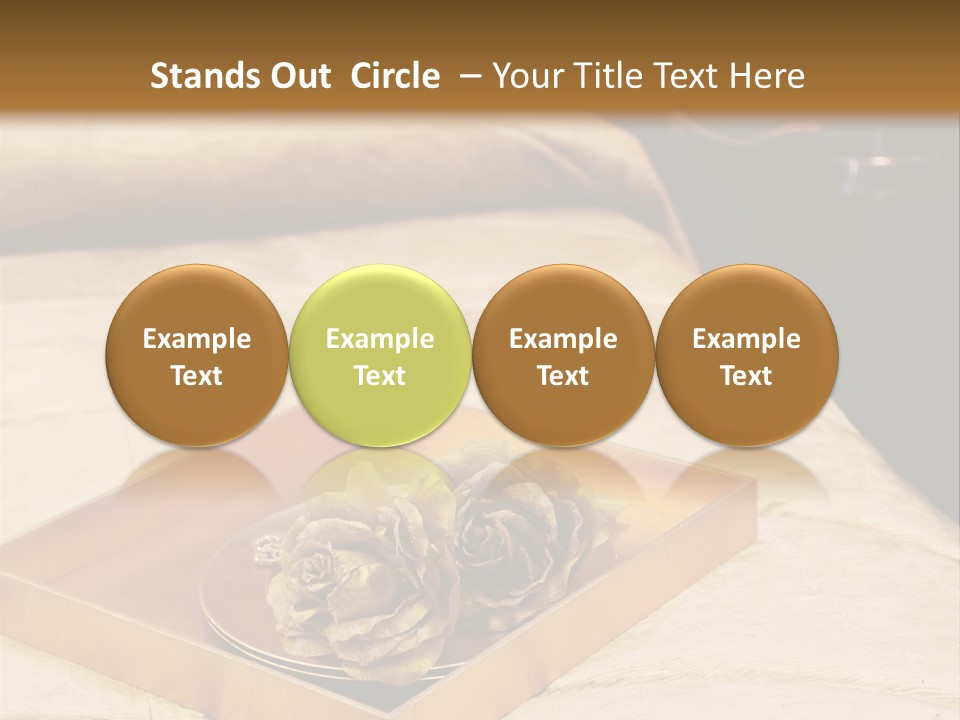 Stands Out Circle – Your Title Text Here

Example Text

Example Text

Example Text

Example Text